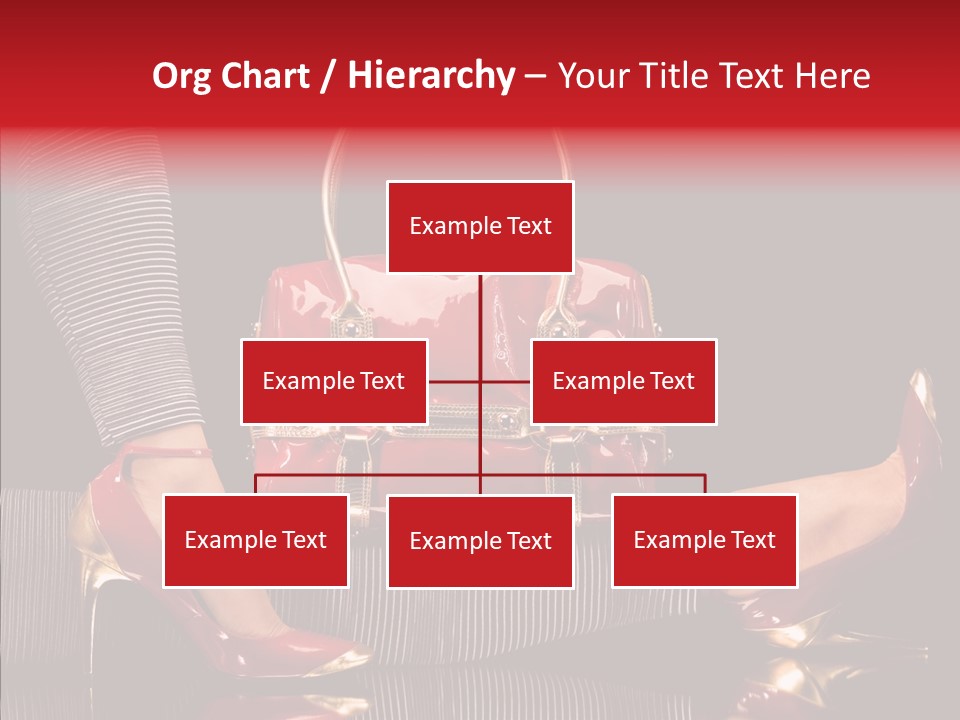 Org Chart / Hierarchy – Your Title Text Here

Example Text

Example Text

Example Text

Example Text

Example Text

Example Text